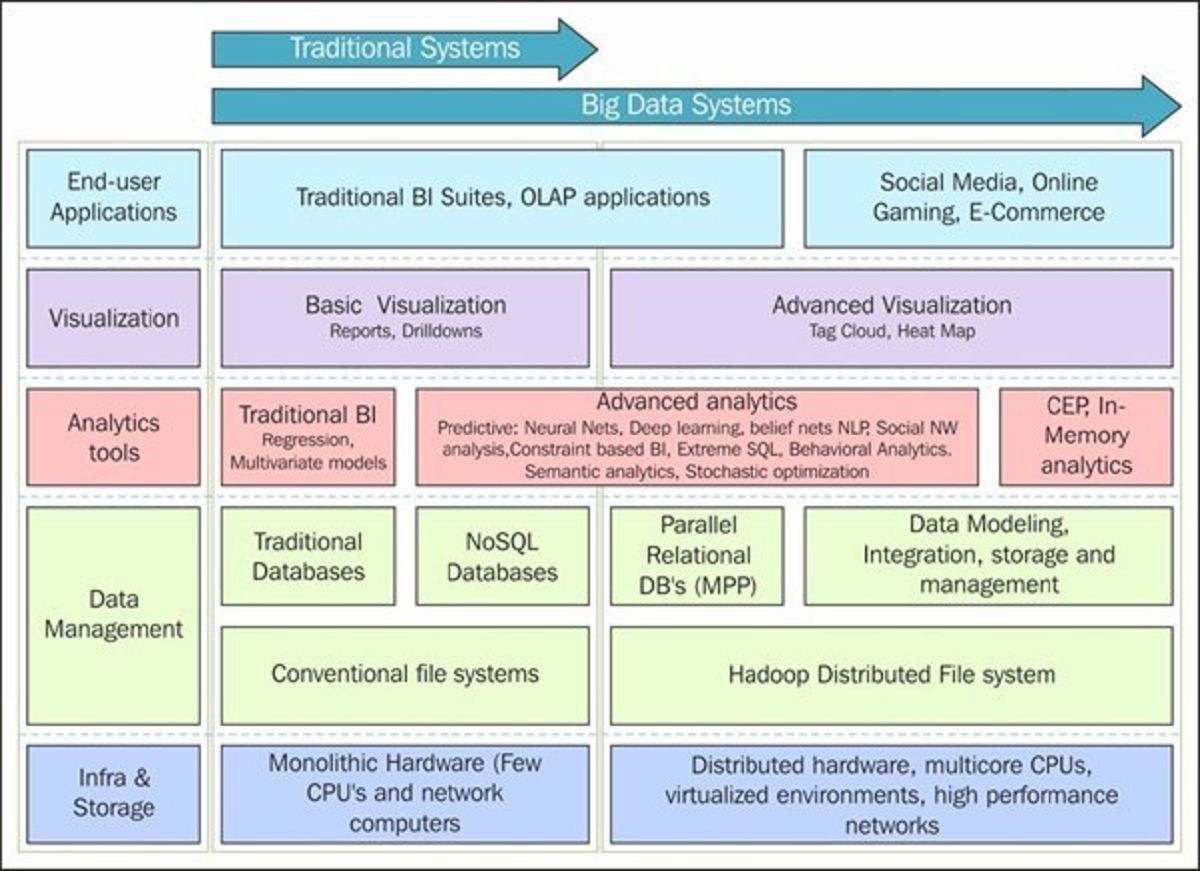 Traditional Systems

Big Data Systems

End-user Applications

Traditional BI Suites, OLAP applications

Social Media, Online Gaming, E-Commerce

Visualization

Basic Visualization
Reports, Drilldowns

Advanced Visualization
Tag Cloud, Heat Map

Analytics tools

Traditional BI
Regression, Multivariate models

Advanced analytics
Predictive: Neural Nets, Deep learning, belief nets NLP, Social NW analysis,Constraint based BI, Extreme SQL, Behavioral Analytics. Semantic analytics, Stochastic optimization

CEP, In-Memory analytics

Data Management

Traditional Databases

NoSQL Databases

Parallel Relational DB's (MPP)

Data Modeling, Integration, storage and management

Conventional file systems

Hadoop Distributed File system

Infra & Storage

Monolithic Hardware (Few CPU's and network computers

Distributed hardware, multicore CPUs, virtualized environments, high performance networks